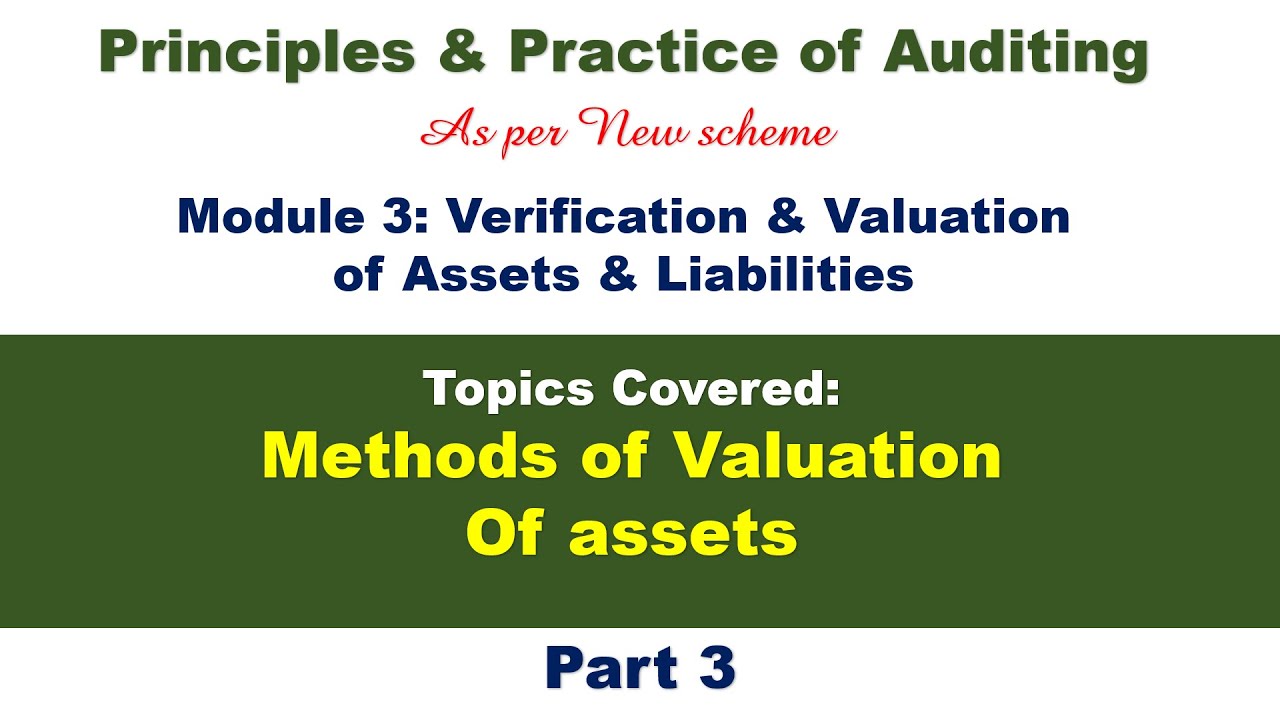 Principles & Practice of Auditing

As per New scheme

Module 3: Verification & Valuation of Assets & Liabilities

Topics Covered:

Methods of Valuation Of assets

Part 3